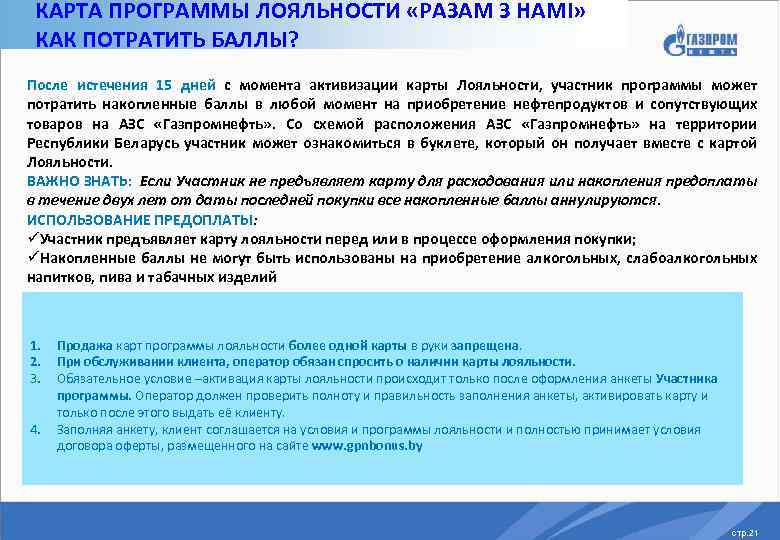 КАРТА ПРОГРАММЫ ЛОЯЛЬНОСТИ «РАЗАМ З НАМІ» КАК ПОТРАТИТЬ БАЛЛЫ?

ГАЗПРОМ НЕФТЬ

После истечения 15 дней с момента активизации карты Лояльности, участник программы может потратить накопленные баллы в любой момент на приобретение нефтепродуктов и сопутствующих товаров на АЗС «Газпромнефть». Со схемой расположения АЗС «Газпромнефть» на территории Республики Беларусь участник может ознакомиться в буклете, который он получает вместе с картой Лояльности.
ВАЖНО ЗНАТЬ: Если Участник не предъявляет карту для расходования или накопления предоплаты в течение двух лет от даты последней покупки все накопленные баллы аннулируются.
ИСПОЛЬЗОВАНИЕ ПРЕДОПЛАТЫ:
✓Участник предъявляет карту лояльности перед или в процессе оформления покупки;
✓Накопленные баллы не могут быть использованы на приобретение алкогольных, слабоалкогольных напитков, пива и табачных изделий

1. Продажа карт программы лояльности более одной карты в руки запрещена.
2. При обслуживании клиента, оператор обязан спросить о наличии карты лояльности.
3. Обязательное условие –активация карты лояльности происходит только после оформления анкеты Участника программы. Оператор должен проверить полноту и правильность заполнения анкеты, активировать карту и только после этого выдать её клиенту.
4. Заполняя анкету, клиент соглашается на условия и программы лояльности и полностью принимает условия договора оферты, размещенного на сайте www.gpnbonus.by

стр.21